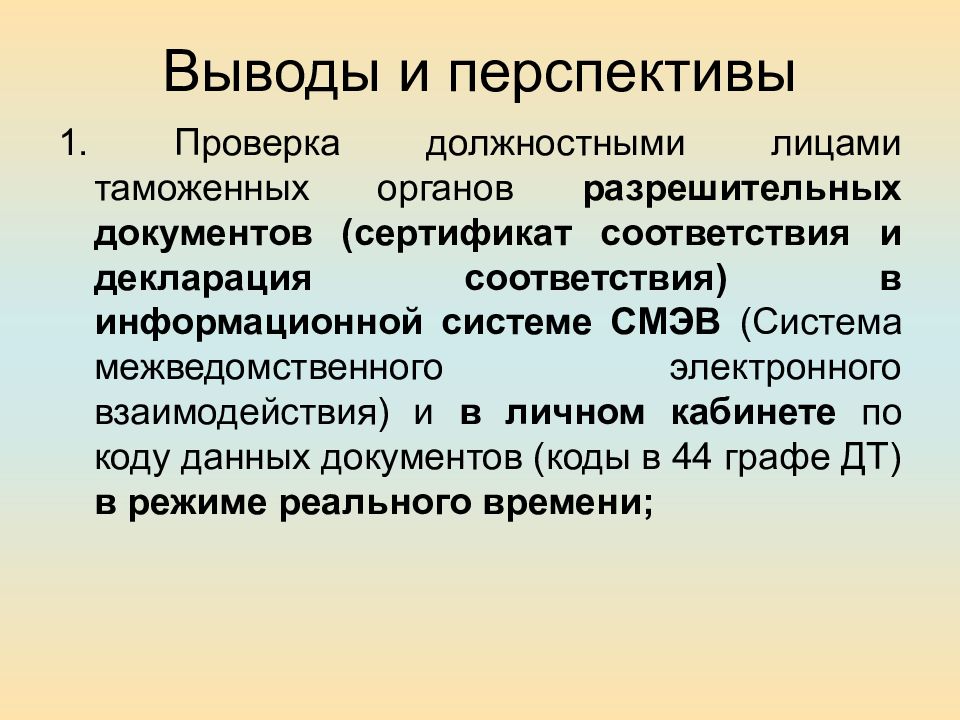 Выводы и перспективы

1. Проверка должностными лицами таможенных органов разрешительных документов (сертификат соответствия и декларация соответствия) в информационной системе СМЭВ (Система межведомственного электронного взаимодействия) и в личном кабинете по коду данных документов (коды в 44 графе ДТ) в режиме реального времени;